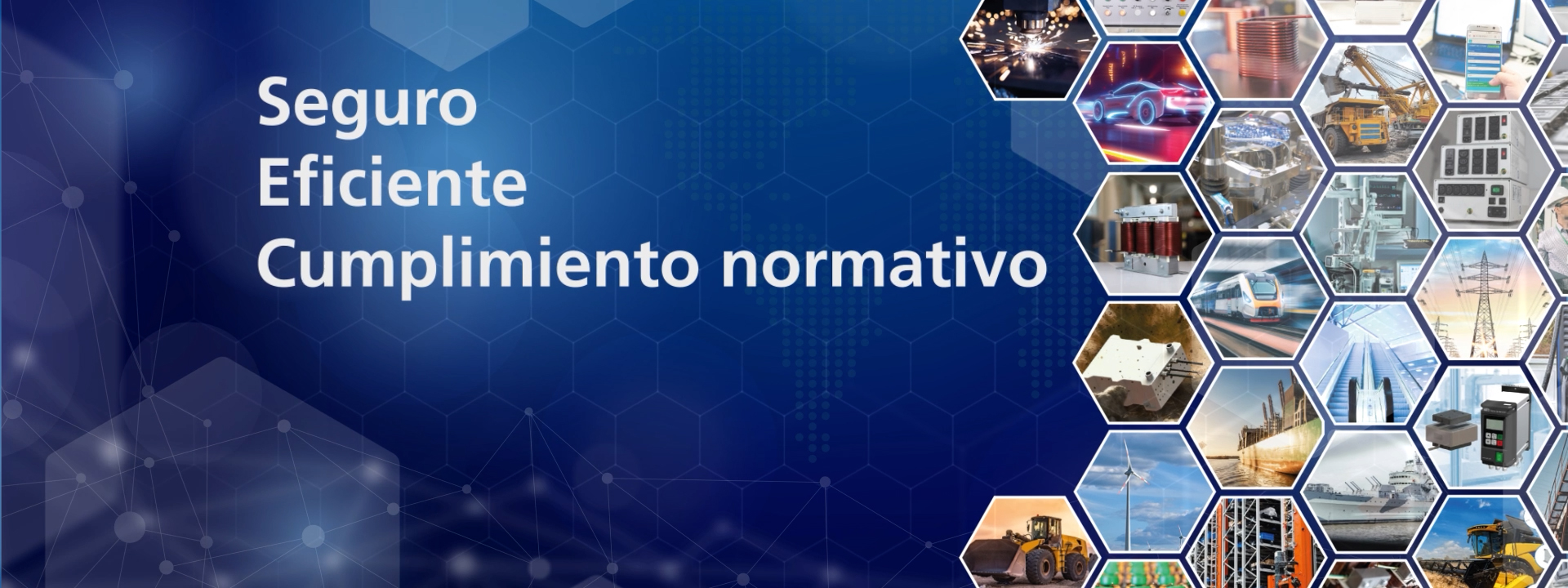 Seguro
Eficiente
Cumplimiento normativo